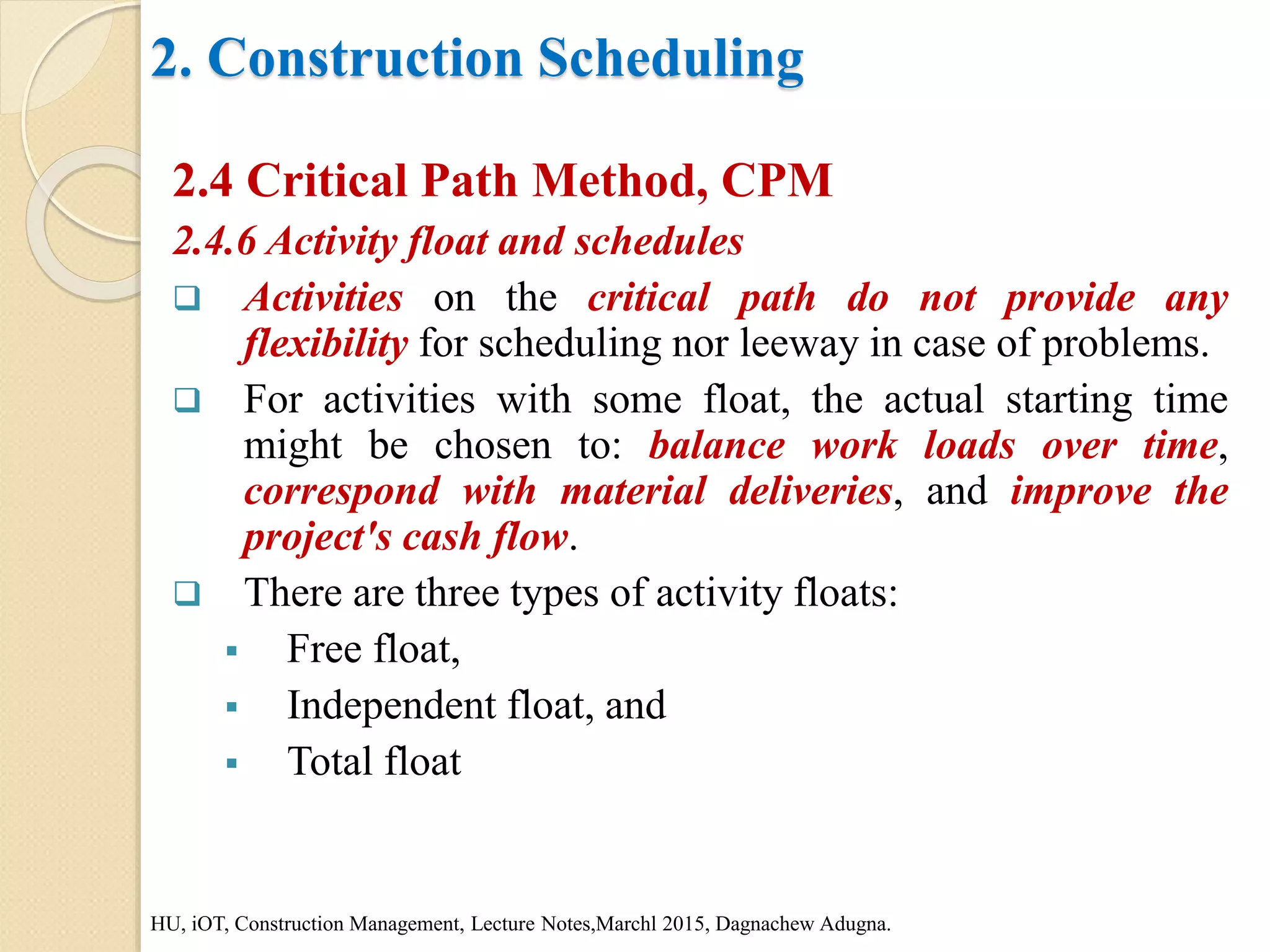 2. Construction Scheduling

2.4 Critical Path Method, CPM

2.4.6 Activity float and schedules

❑ Activities on the critical path do not provide any flexibility for scheduling nor leeway in case of problems.

❑ For activities with some float, the actual starting time might be chosen to: balance work loads over time, correspond with material deliveries, and improve the project's cash flow.

❑ There are three types of activity floats:

▪ Free float,

▪ Independent float, and

▪ Total float

HU, iOT, Construction Management, Lecture Notes,Marchl 2015, Dagnachew Adugna.